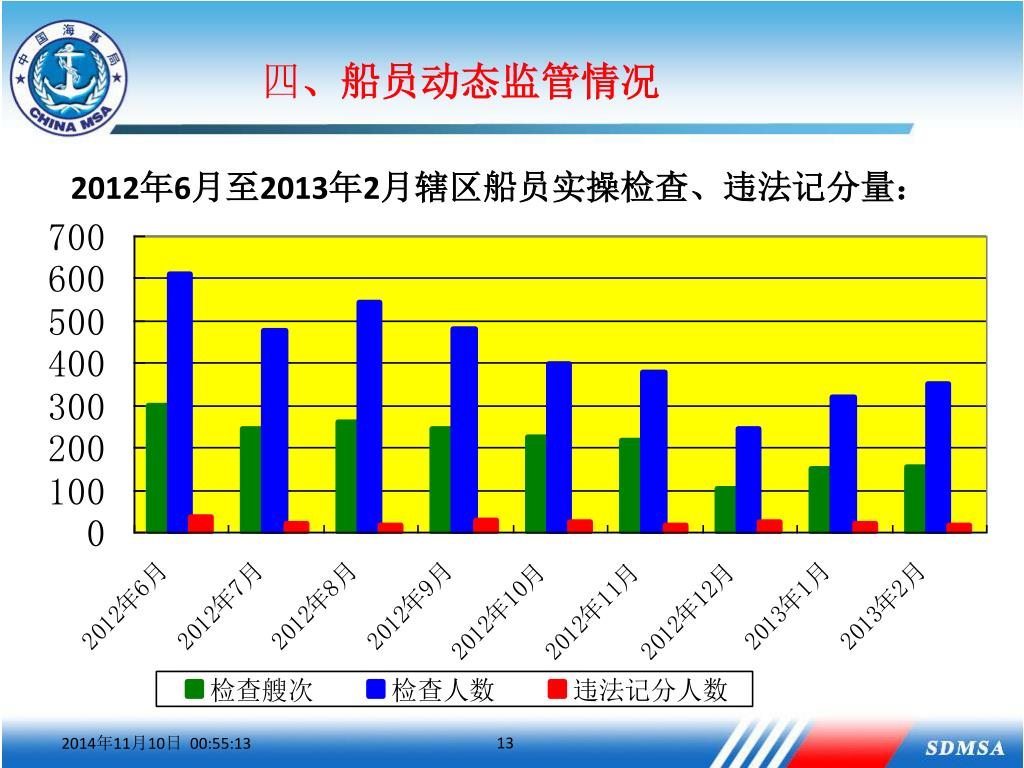 中国海事局
CHINA MSA

四、船员动态监管情况

2012年6月至2013年2月辖区船员实操检查、违法记分量：

700
600
500
400
300
200
100
0

2012年6月
2012年7月
2012年8月
2012年9月
2012年10月
2012年11月
2012年12月
2013年1月
2013年2月

检查艘次 检查人数 违法记分人数

2014年11月10日 00:55:13

13

SDMSA